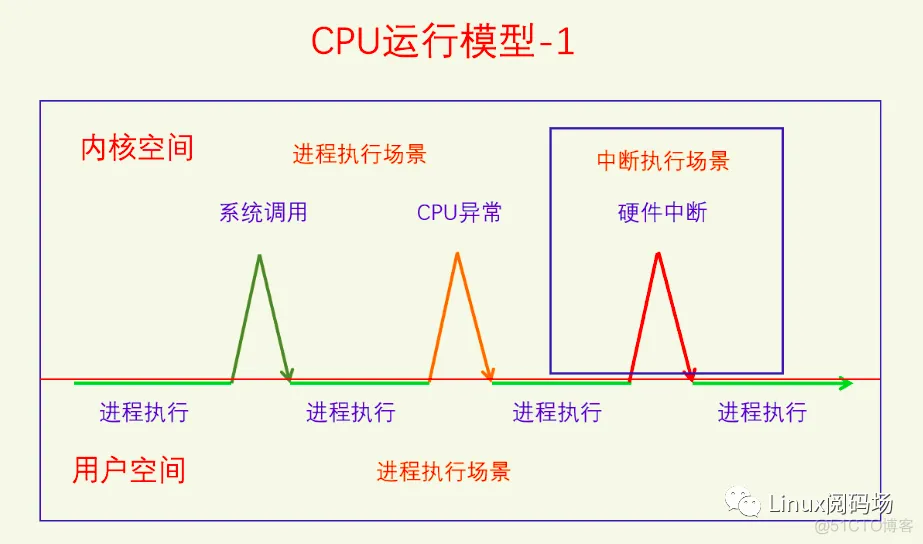 CPU运行模型-1

内核空间

进程执行场景

中断执行场景

系统调用

CPU异常

硬件中断

进程执行

进程执行

进程执行

进程执行

用户空间

进程执行场景

Linux阅码场

@51CTO博客